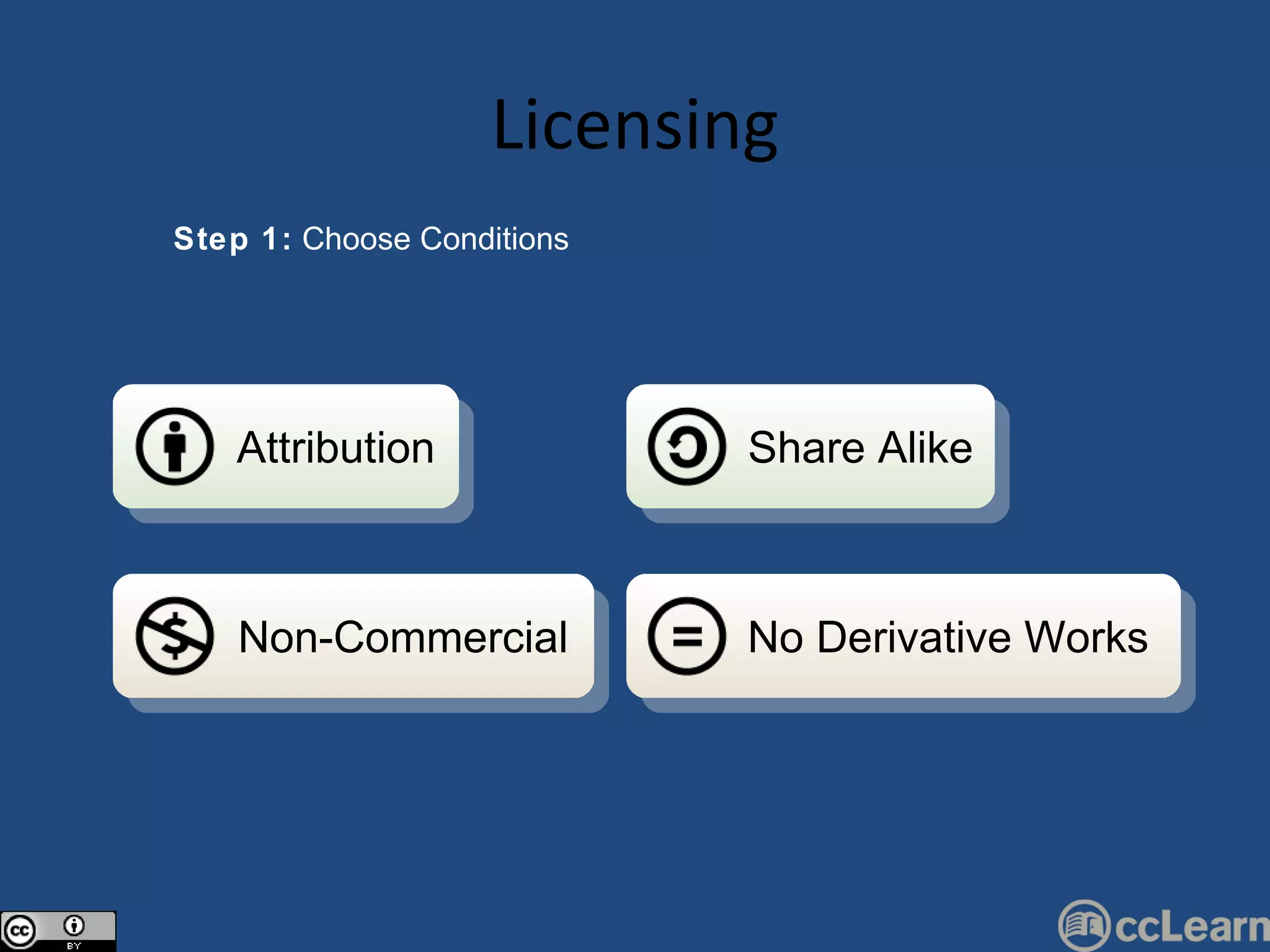 Licensing

Step 1: Choose Conditions

Attribution

Share Alike

Non-Commercial

No Derivative Works

cc BY

ccLearn